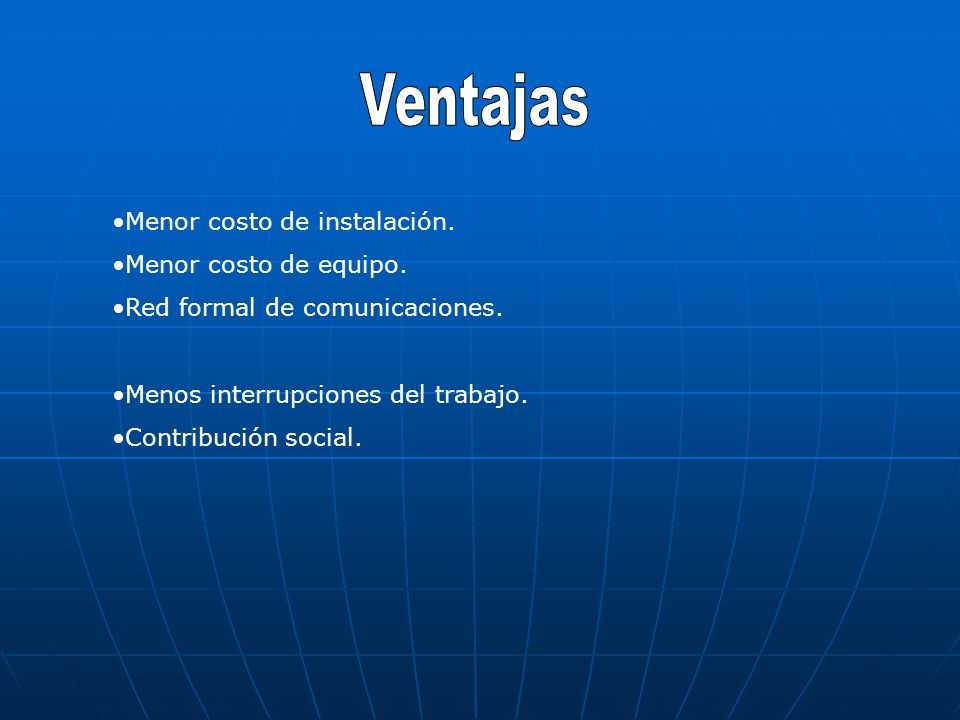 Ventajas

•Menor costo de instalación.
•Menor costo de equipo.
•Red formal de comunicaciones.

•Menos interrupciones del trabajo.
•Contribución social.